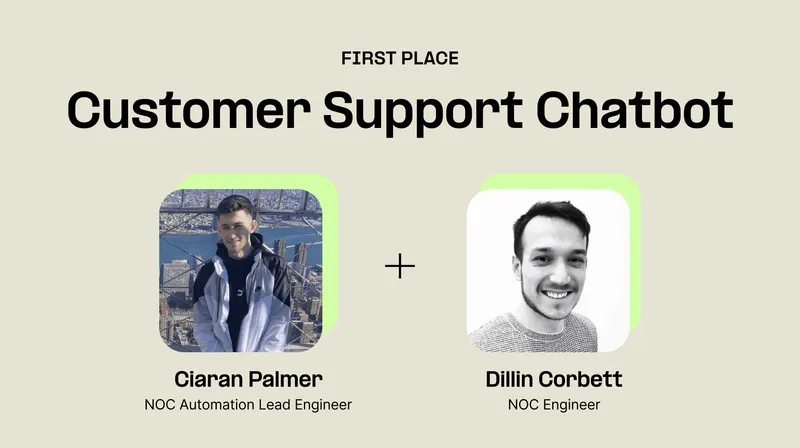 FIRST PLACE

Customer Support Chatbot

+

Ciaran Palmer
NOC Automation Lead Engineer

Dillin Corbett
NOC Engineer